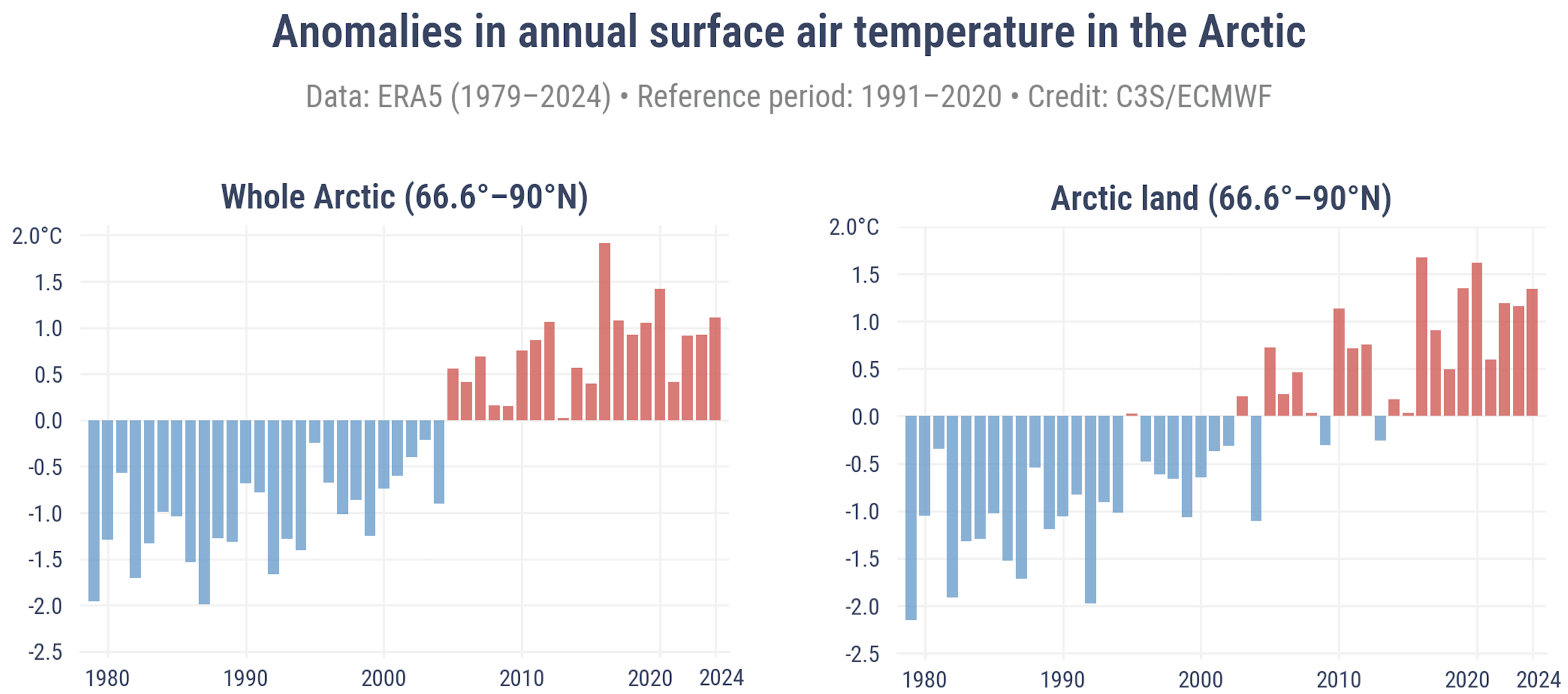 Anomalies in annual surface air temperature in the Arctic

Data: ERA5 (1979–2024) • Reference period: 1991–2020 • Credit: C3S/ECMWF

Whole Arctic (66.6°–90°N)

2.0°C
1.5
1.0
0.5
0.0
-0.5
-1.0
-1.5
-2.0
-2.5

1980 1990 2000 2010 2020 2024

Arctic land (66.6°–90°N)

2.0°C
1.5
1.0
0.5
0.0
-0.5
-1.0
-1.5
-2.0
-2.5

1980 1990 2000 2010 2020 2024